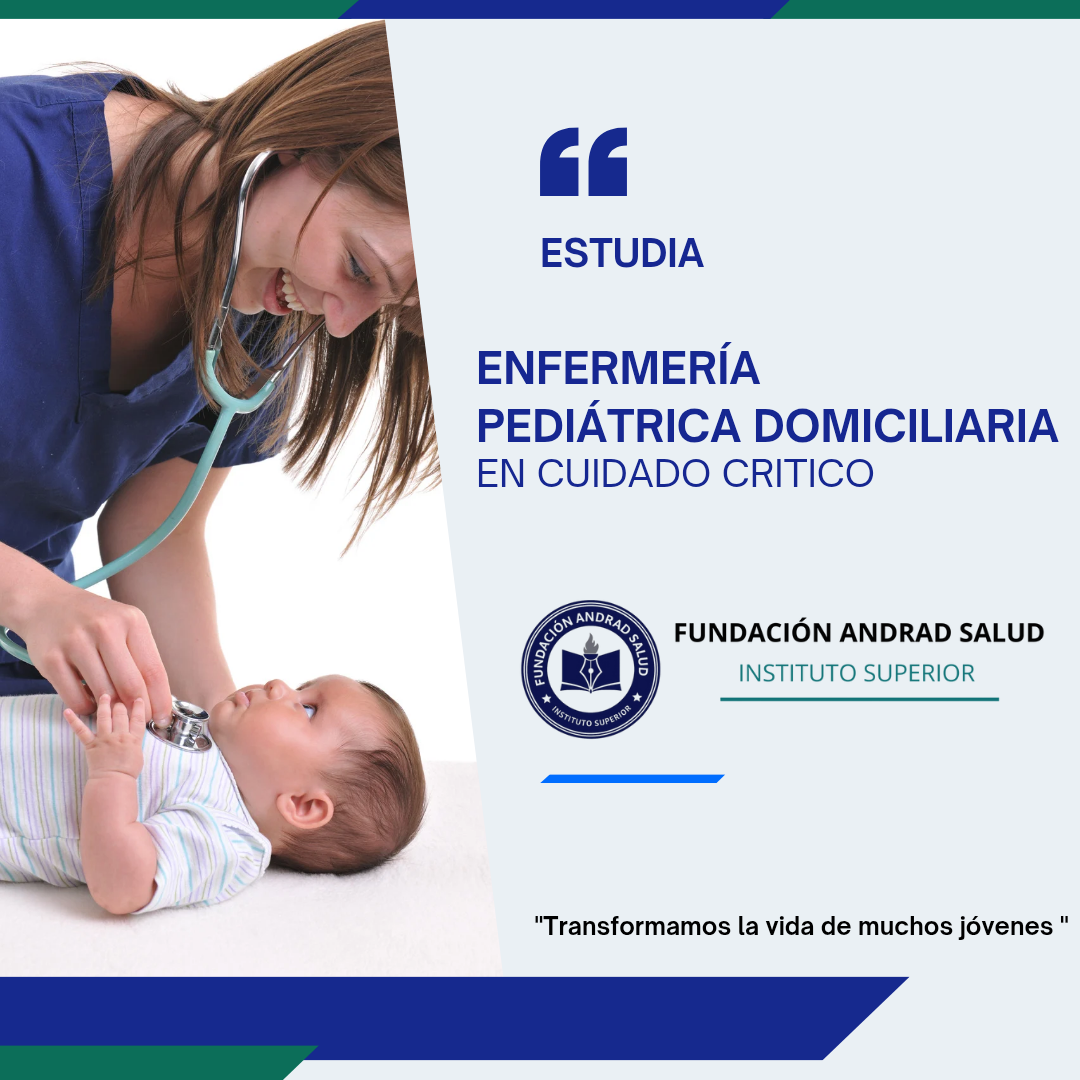 “

ESTUDIA

ENFERMERÍA
PEDIÁTRICA DOMICILIARIA
EN CUIDADO CRITICO

FUNDACIÓN ANDRAD SALUD
INSTITUTO SUPERIOR

FUNDACIÓN ANDRAD SALUD
INSTITUTO SUPERIOR

"Transformamos la vida de muchos jóvenes "